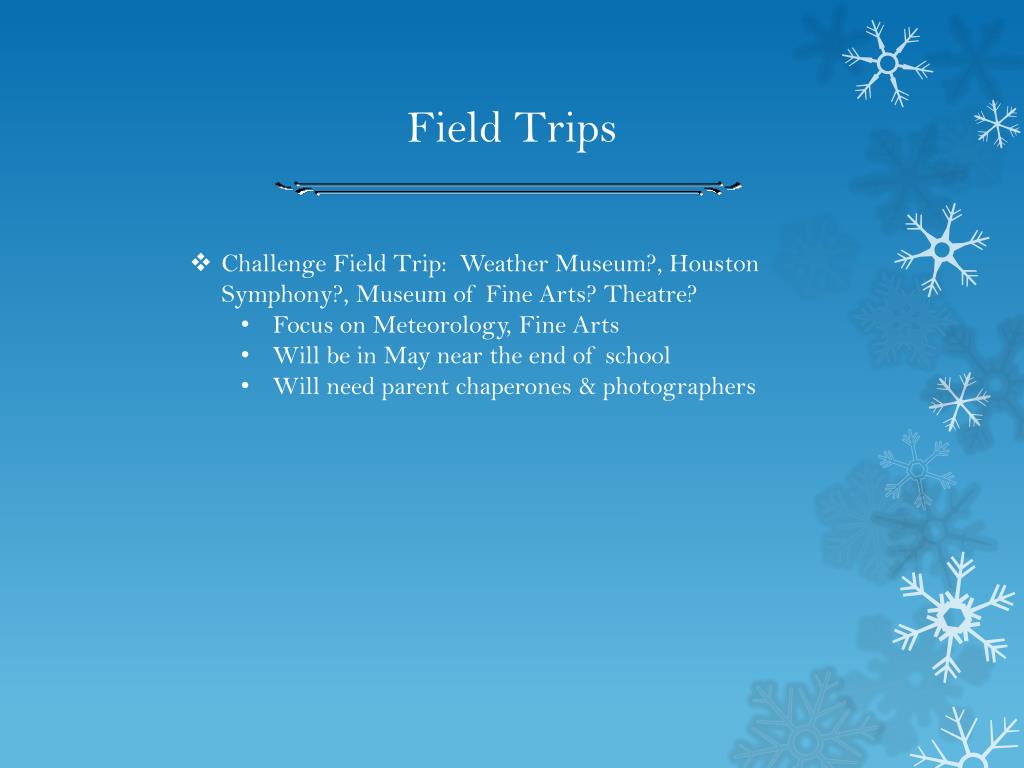 Field Trips

❖ Challenge Field Trip: Weather Museum?, Houston Symphony?, Museum of Fine Arts? Theatre?
• Focus on Meteorology, Fine Arts
• Will be in May near the end of school
• Will need parent chaperones & photographers